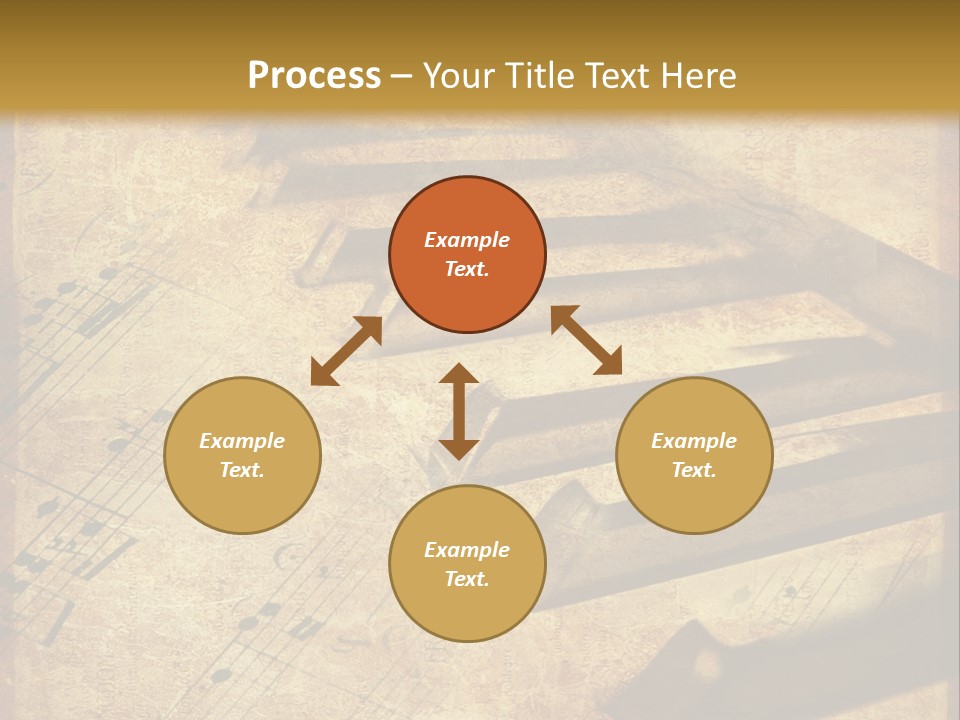 Process – Your Title Text Here

Example Text.

Example Text.

Example Text.

Example Text.